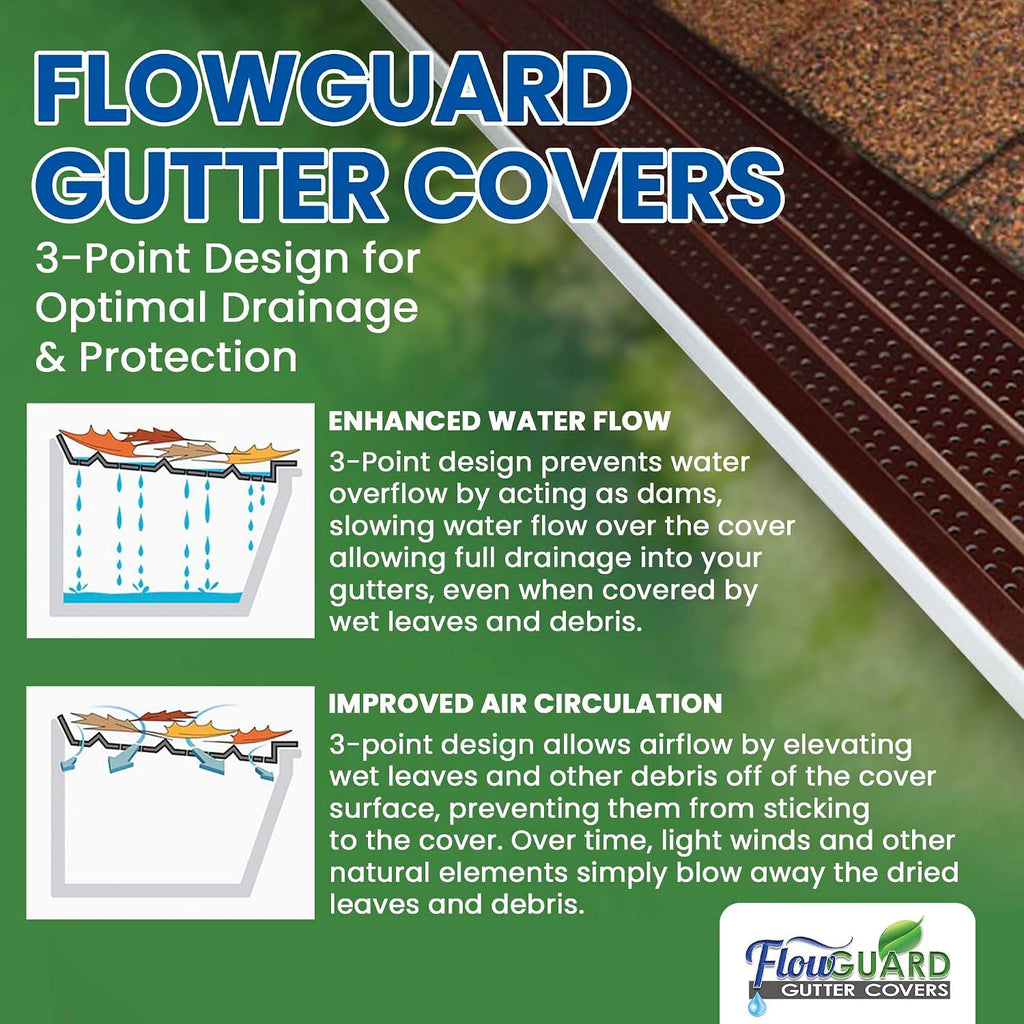 FLOWGUARD GUTTER COVERS

3-Point Design for Optimal Drainage & Protection

ENHANCED WATER FLOW

3-Point design prevents water overflow by acting as dams, slowing water flow over the cover allowing full drainage into your gutters, even when covered by wet leaves and debris.

IMPROVED AIR CIRCULATION

3-point design allows airflow by elevating wet leaves and other debris off of the cover surface, preventing them from sticking to the cover. Over time, light winds and other natural elements simply blow away the dried leaves and debris.

FlowGUARD
GUTTER COVERS